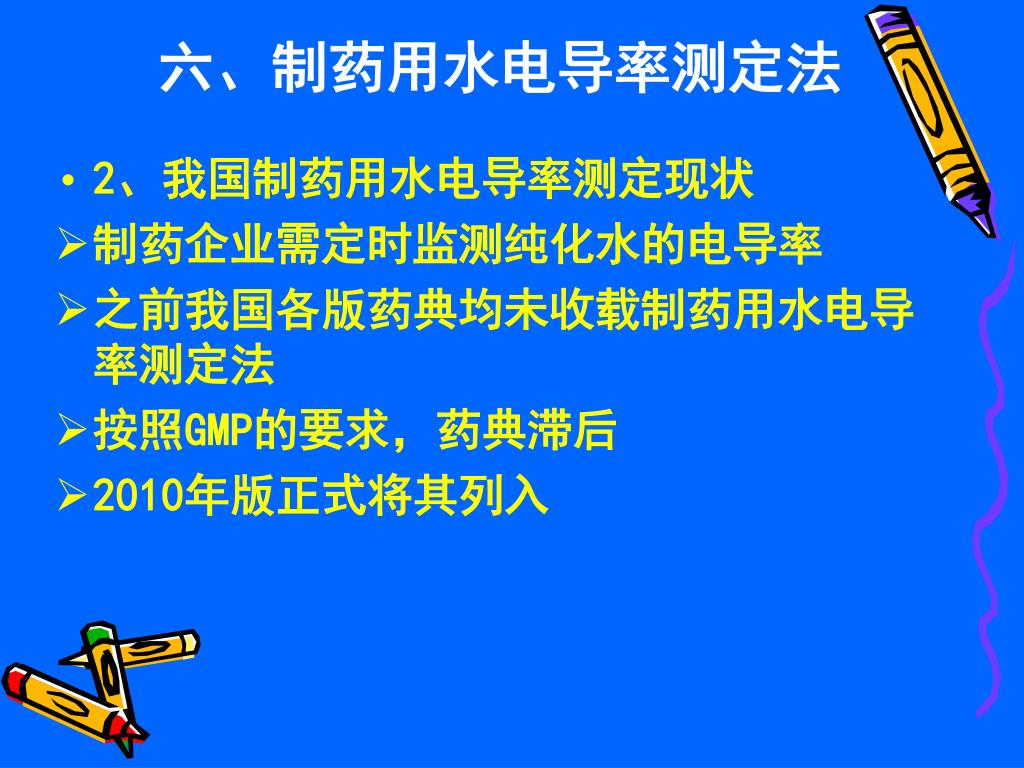 六、制药用水电导率测定法

• 2、我国制药用水电导率测定现状

➢制药企业需定时监测纯化水的电导率

➢之前我国各版药典均未收载制药用水电导率测定法

➢按照GMP的要求，药典滞后

➢2010年版正式将其列入